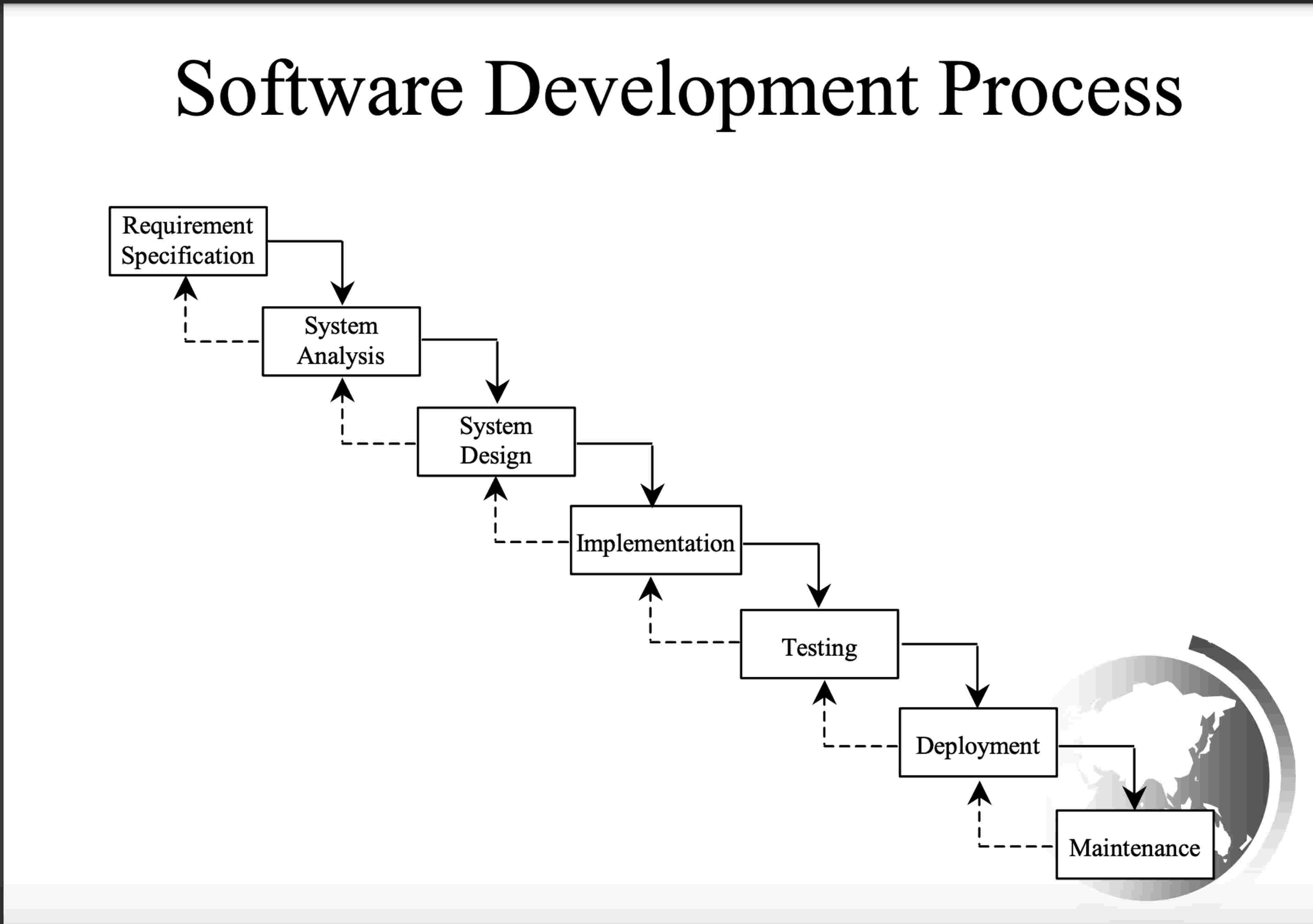 Software Development Process

Requirement Specification

System Analysis

System Design

Implementation

Testing

Deployment

Maintenance